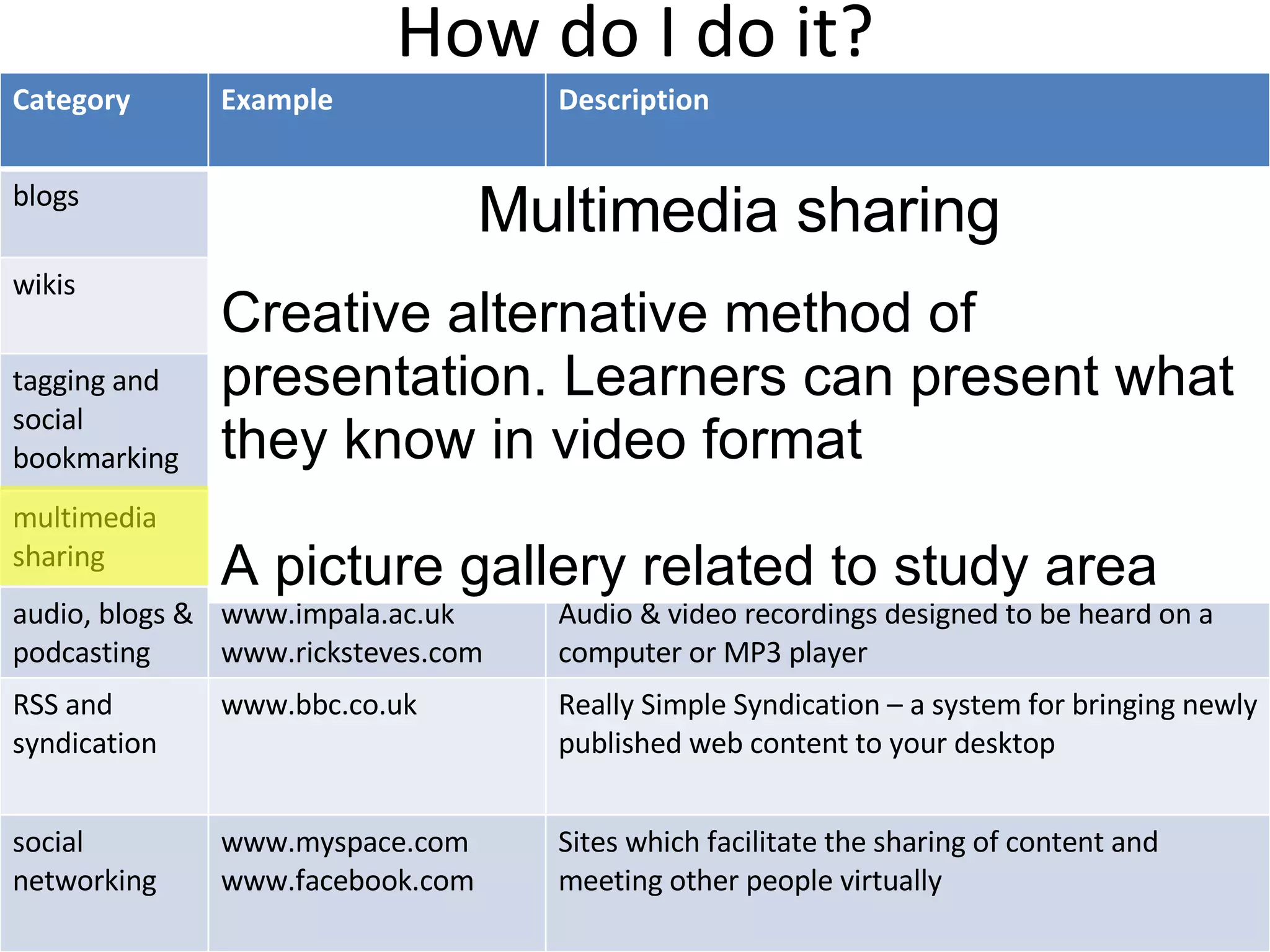 How do I do it?

| Category | Example | Description |
|---|---|---|
| blogs | | |
| wikis | | |
| tagging and social bookmarking | | |
| multimedia sharing | | |
| audio, blogs & podcasting | www.impala.ac.uk www.ricksteves.com | Audio & video recordings designed to be heard on a computer or MP3 player |
| RSS and syndication | www.bbc.co.uk | Really Simple Syndication – a system for bringing newly published web content to your desktop |
| social networking | www.myspace.com www.facebook.com | Sites which facilitate the sharing of content and meeting other people virtually |

Multimedia sharing

Creative alternative method of presentation. Learners can present what they know in video format

A picture gallery related to study area